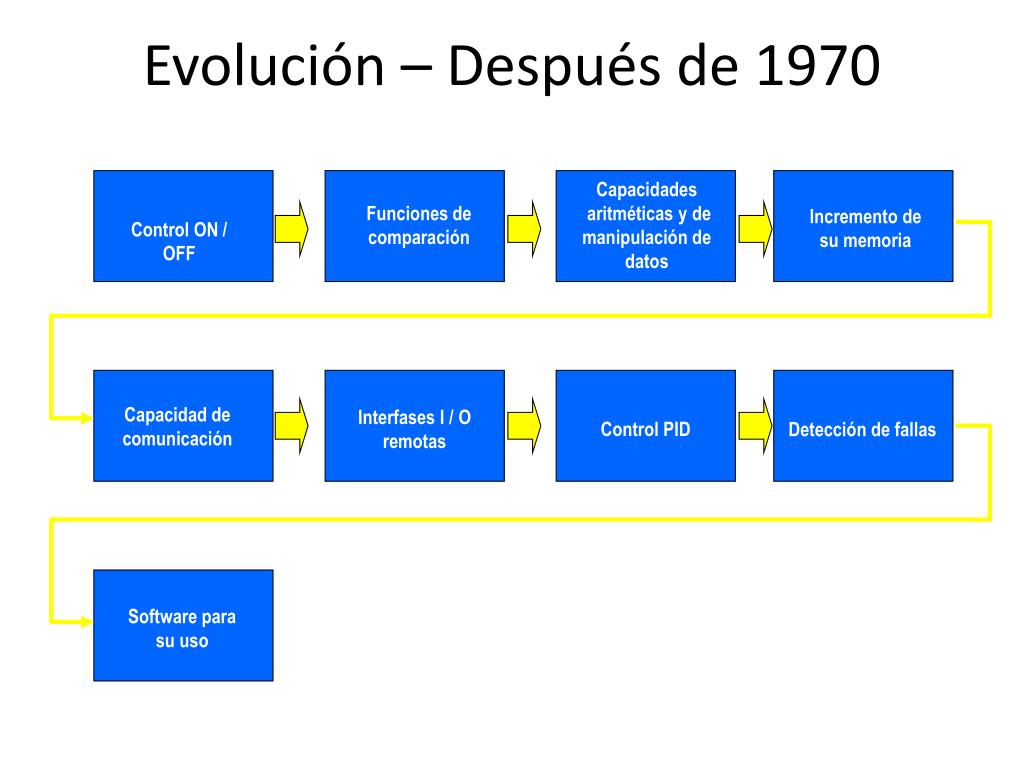 Evolución – Después de 1970

Control ON / OFF

Funciones de comparación

Capacidades aritméticas y de manipulación de datos

Incremento de su memoria

Capacidad de comunicación

Interfases I / O remotas

Control PID

Detección de fallas

Software para su uso